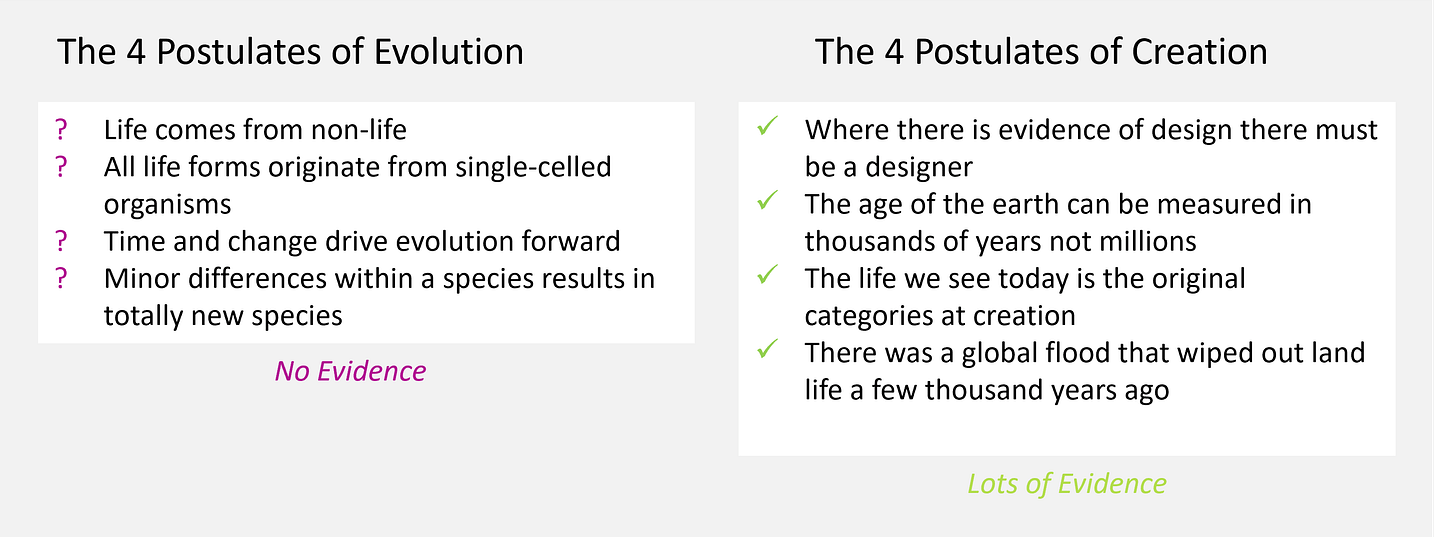 The 4 Postulates of Evolution

? Life comes from non-life
? All life forms originate from single-celled organisms
? Time and change drive evolution forward
? Minor differences within a species results in totally new species

No Evidence

The 4 Postulates of Creation

✓ Where there is evidence of design there must be a designer
✓ The age of the earth can be measured in thousands of years not millions
✓ The life we see today is the original categories at creation
✓ There was a global flood that wiped out land life a few thousand years ago

Lots of Evidence